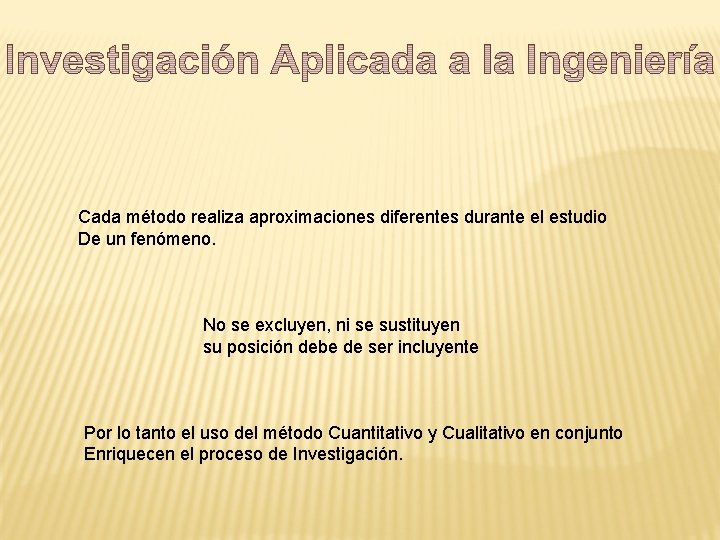 Investigación Aplicada a la Ingeniería

Cada método realiza aproximaciones diferentes durante el estudio De un fenómeno.

No se excluyen, ni se sustituyen su posición debe de ser incluyente

Por lo tanto el uso del método Cuantitativo y Cualitativo en conjunto Enriquecen el proceso de Investigación.